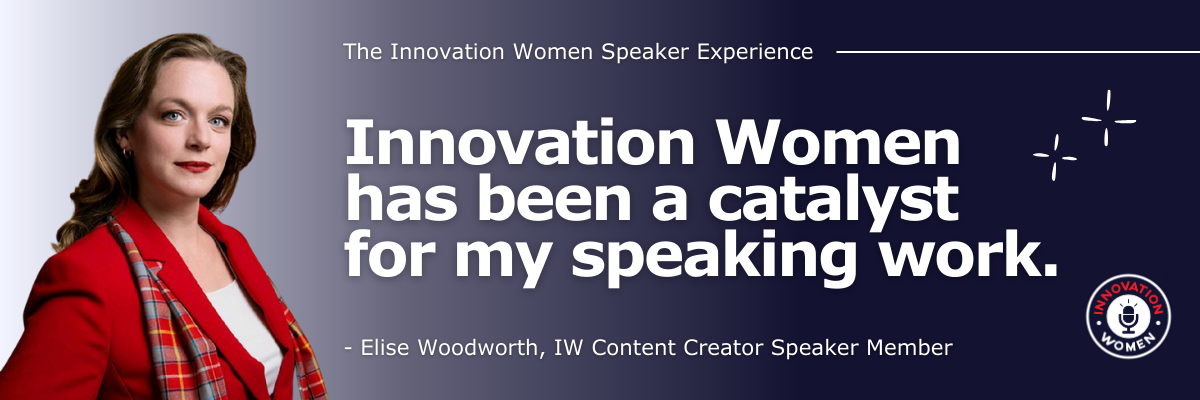 The Innovation Women Speaker Experience

Innovation Women has been a catalyst for my speaking work.

- Elise Woodworth, IW Content Creator Speaker Member

INNOVATION WOMEN